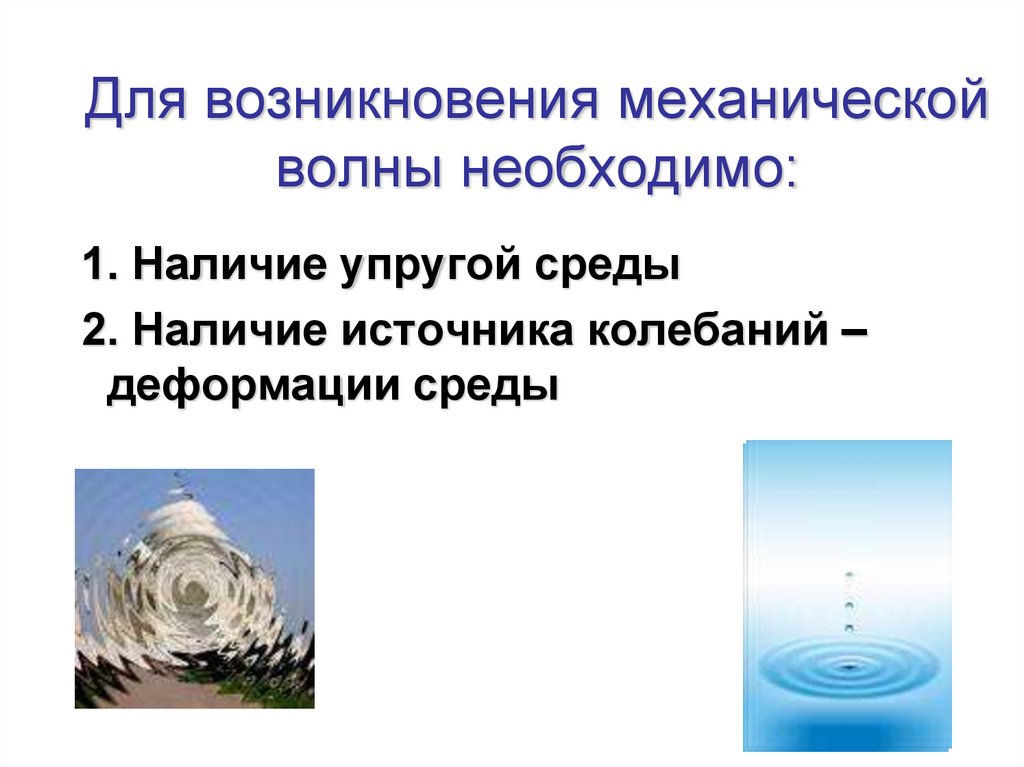 Для возникновения механической волны необходимо:

1. Наличие упругой среды

2. Наличие источника колебаний – деформации среды